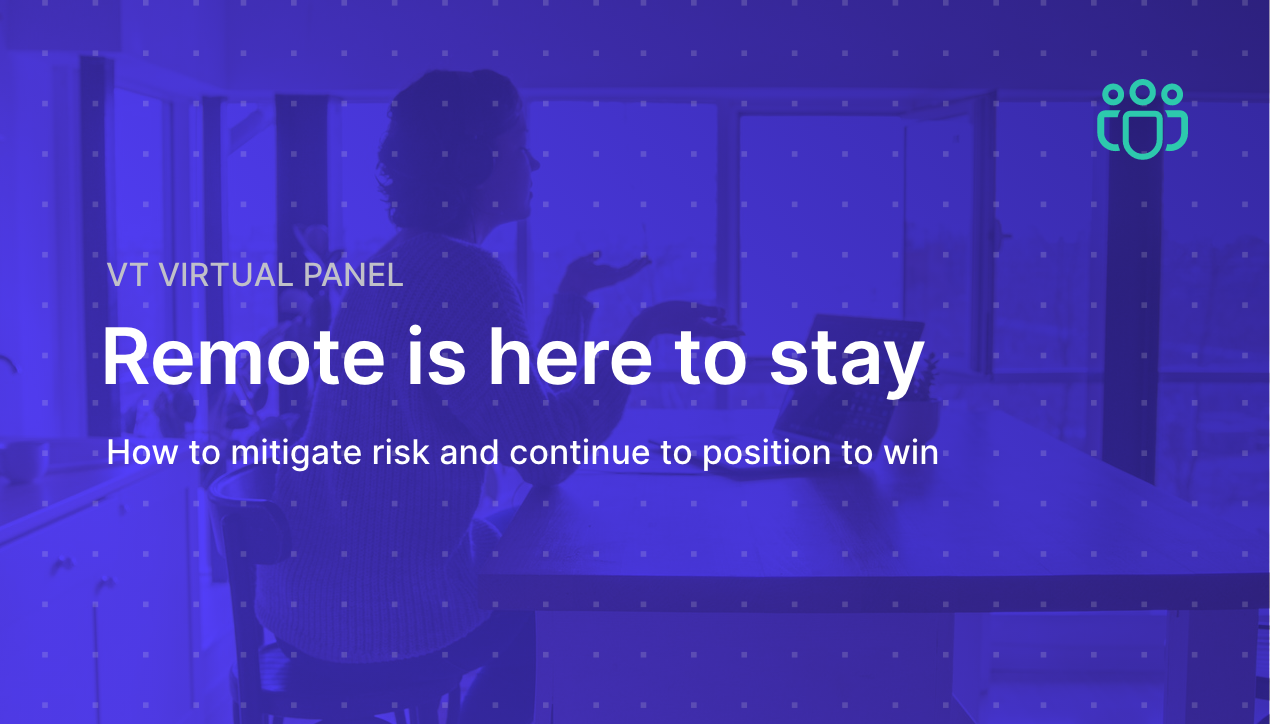 VT VIRTUAL PANEL

Remote is here to stay

How to mitigate risk and continue to position to win